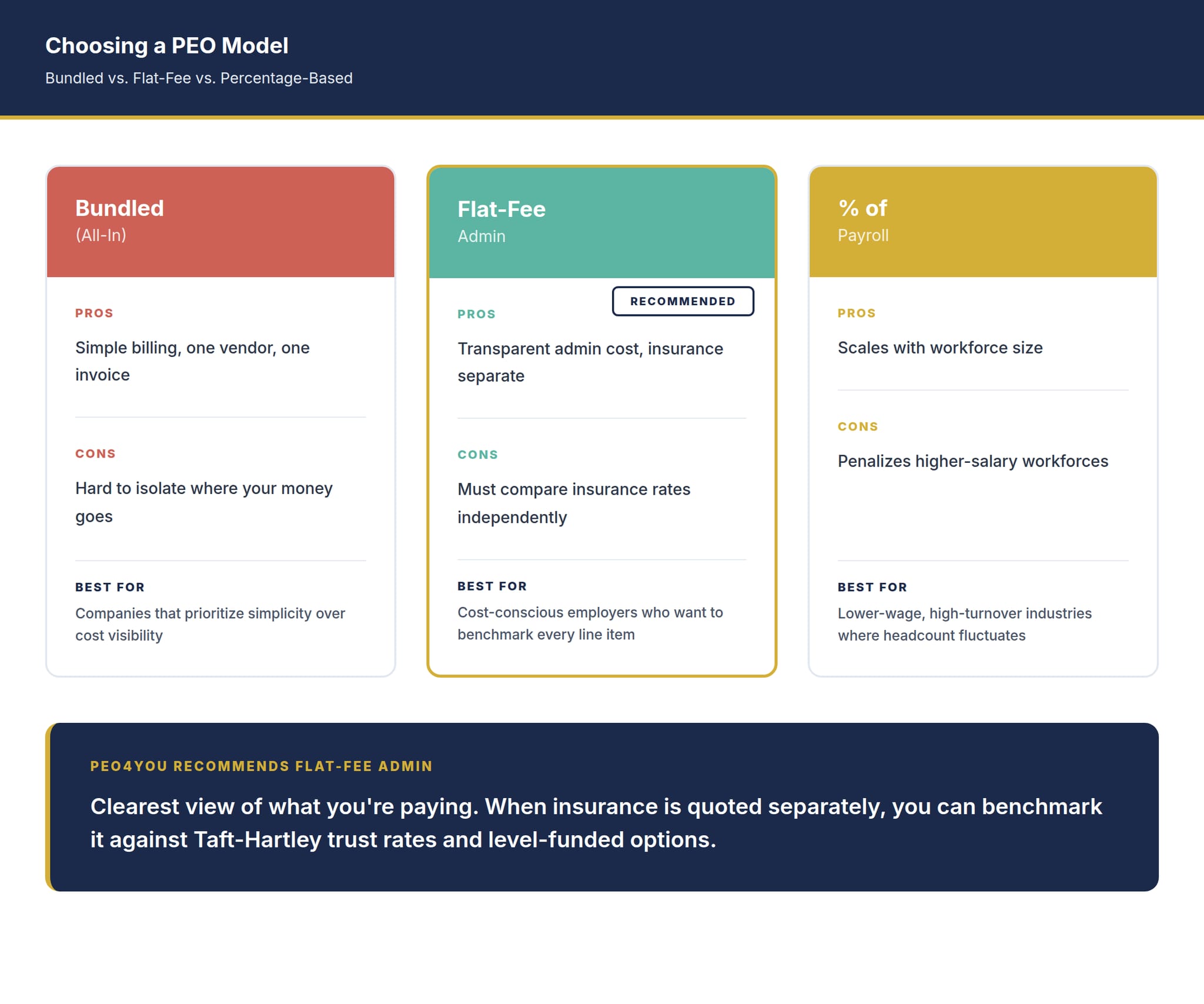 Choosing a PEO Model

Bundled vs. Flat-Fee vs. Percentage-Based

Bundled
(All-In)

PROS

Simple billing, one vendor, one invoice

CONS

Hard to isolate where your money goes

BEST FOR

Companies that prioritize simplicity over cost visibility

Flat-Fee
Admin

RECOMMENDED

PROS

Transparent admin cost, insurance separate

CONS

Must compare insurance rates independently

BEST FOR

Cost-conscious employers who want to benchmark every line item

% of
Payroll

PROS

Scales with workforce size

CONS

Penalizes higher-salary workforces

BEST FOR

Lower-wage, high-turnover industries where headcount fluctuates

PEO4YOU RECOMMENDS FLAT-FEE ADMIN

Clearest view of what you're paying. When insurance is quoted separately, you can benchmark it against Taft-Hartley trust rates and level-funded options.